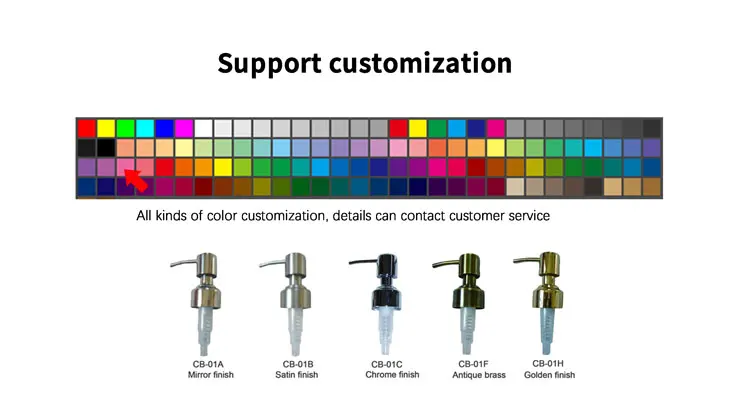 Support customization

All kinds of color customization, details can contact customer service

CB-01A
Mirror finish

CB-01B
Satin finish

CB-01C
Chrome finish

CB-01F
Antique brass

CB-01H
Golden finish